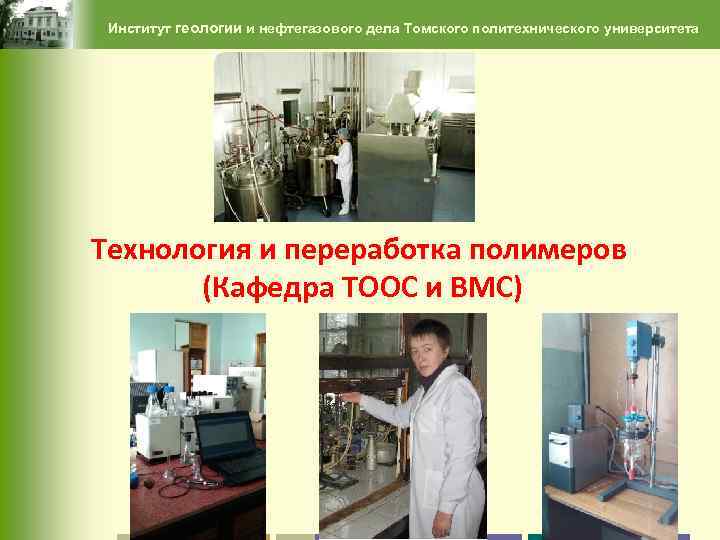 Институт геологии и нефтегазового дела Томского политехнического университета

Технология и переработка полимеров (Кафедра ТООС и ВМС)